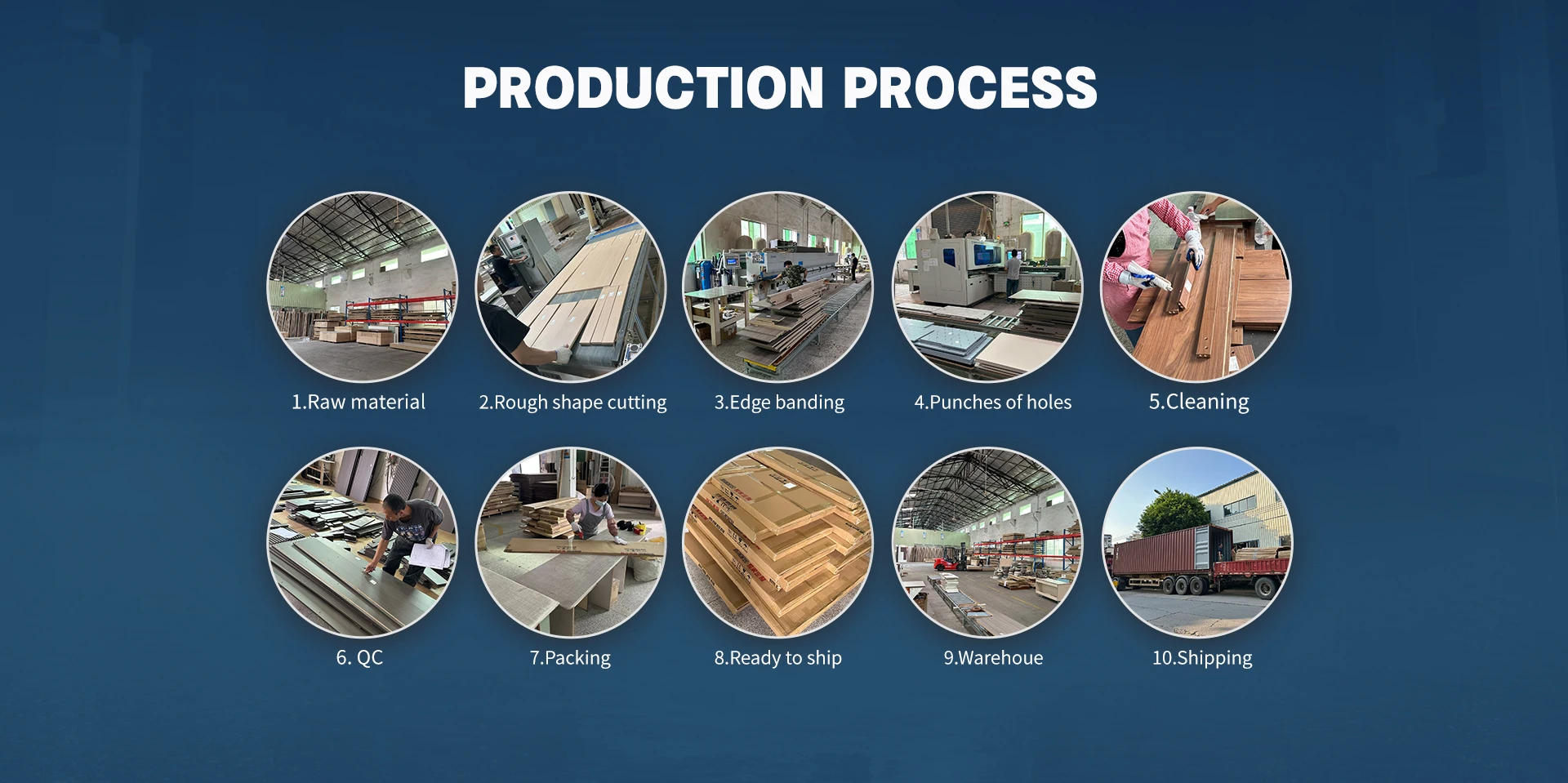 PRODUCTION PROCESS

1.Raw material

2.Rough shape cutting

3.Edge banding

4.Punches of holes

5.Cleaning

6. QC

7.Packing

8.Ready to ship

9.Warehoue

10.Shipping